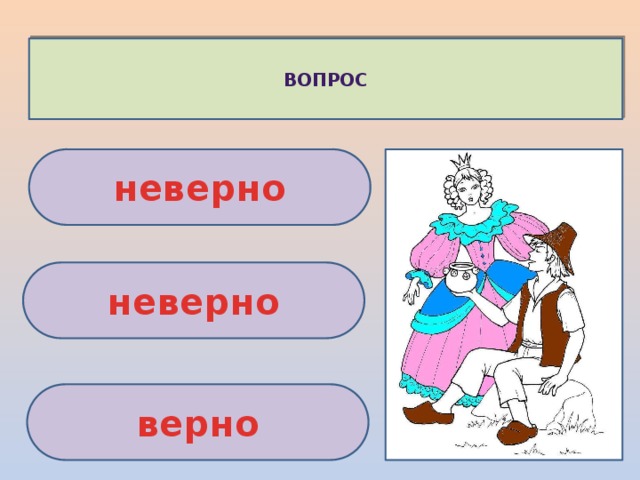 ВОПРОС

неверно

неверно

верно